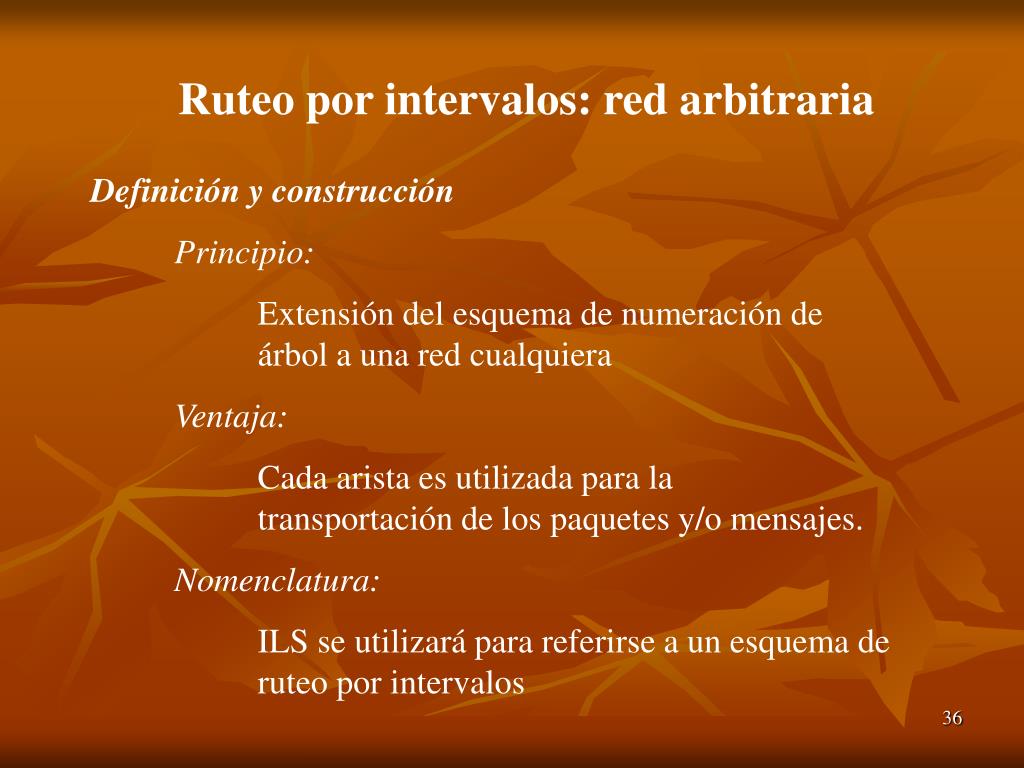 Ruteo por intervalos: red arbitraria

Definición y construcción

Principio:

Extensión del esquema de numeración de árbol a una red cualquiera

Ventaja:

Cada arista es utilizada para la transportación de los paquetes y/o mensajes.

Nomenclatura:

ILS se utilizará para referirse a un esquema de ruteo por intervalos

36